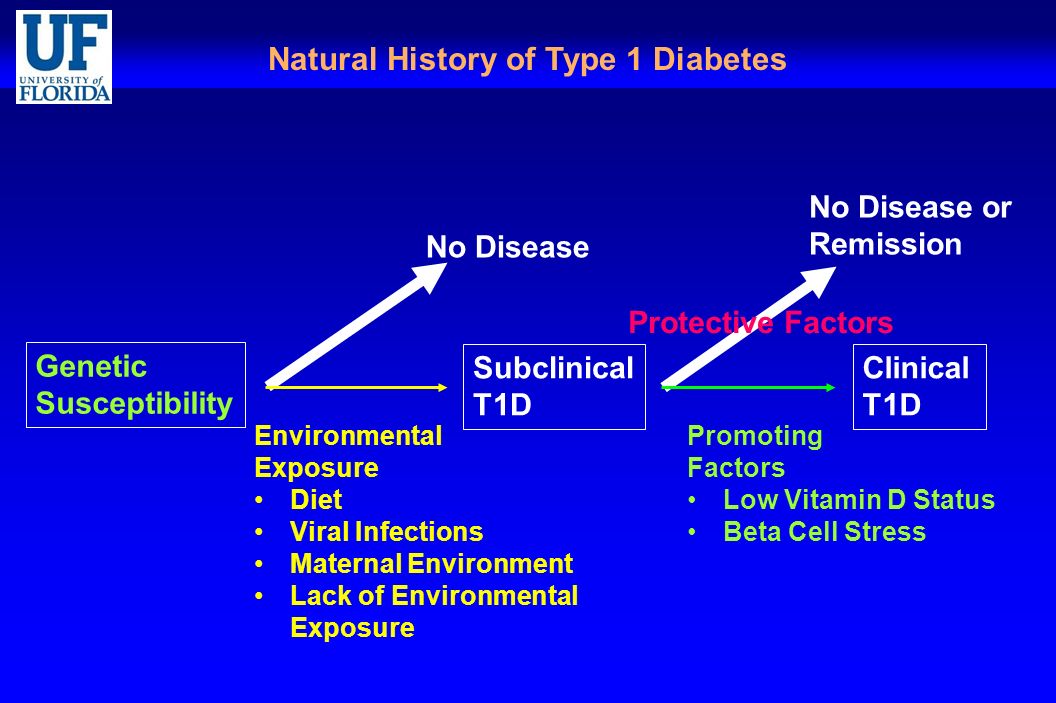 UF UNIVERSITY of FLORIDA

Natural History of Type 1 Diabetes

No Disease

No Disease or Remission

Protective Factors

Genetic Susceptibility

Subclinical T1D

Clinical T1D

Environmental Exposure
• Diet
• Viral Infections
• Maternal Environment
• Lack of Environmental Exposure

Promoting Factors
• Low Vitamin D Status
• Beta Cell Stress